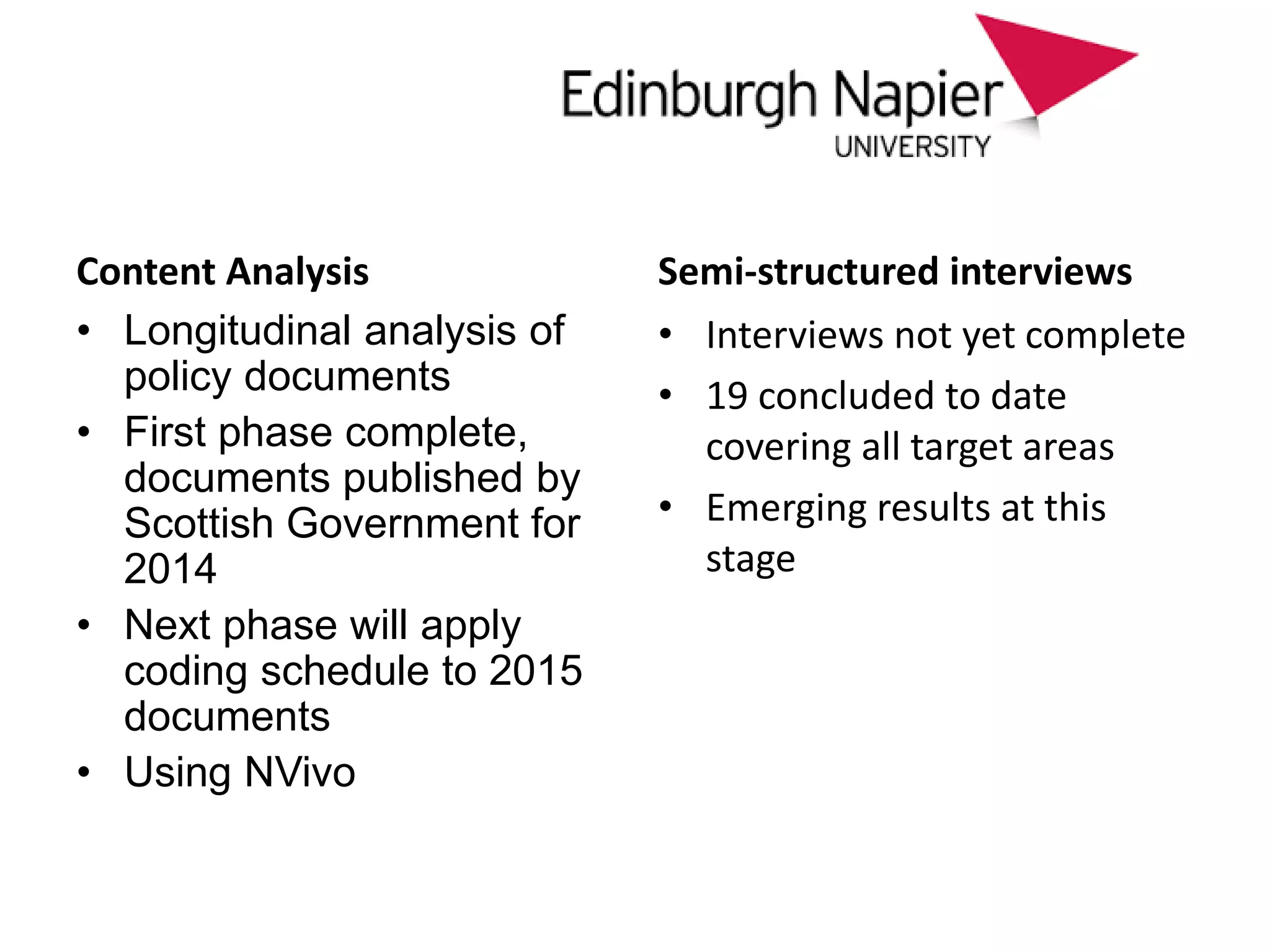 Edinburgh Napier
UNIVERSITY

Content Analysis

• Longitudinal analysis of policy documents
• First phase complete, documents published by Scottish Government for 2014
• Next phase will apply coding schedule to 2015 documents
• Using NVivo

Semi-structured interviews

• Interviews not yet complete
• 19 concluded to date covering all target areas
• Emerging results at this stage